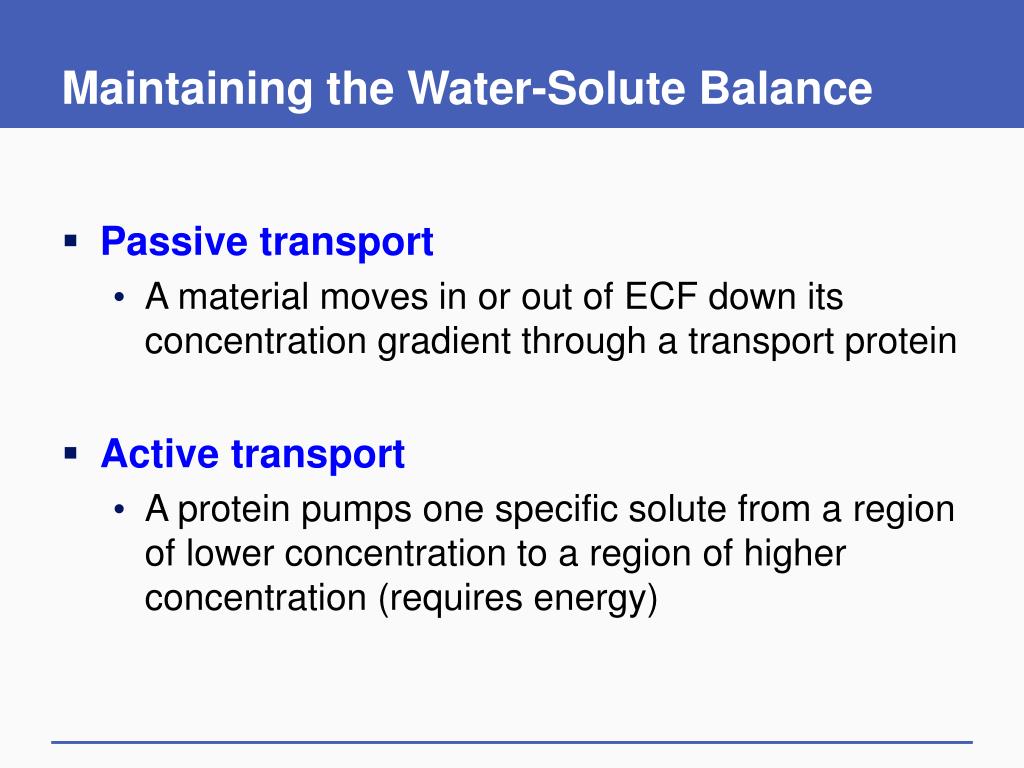 Maintaining the Water-Solute Balance

▪ Passive transport
• A material moves in or out of ECF down its concentration gradient through a transport protein

▪ Active transport
• A protein pumps one specific solute from a region of lower concentration to a region of higher concentration (requires energy)